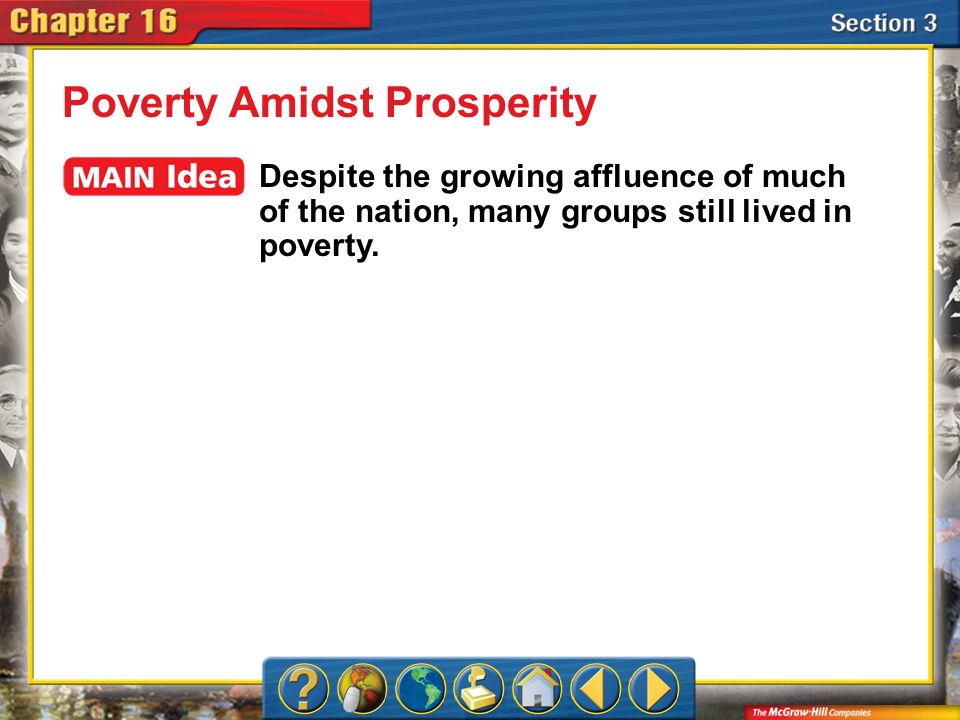 Chapter 16

Section 3

Poverty Amidst Prosperity

MAIN Idea

Despite the growing affluence of much of the nation, many groups still lived in poverty.

?

The McGraw-Hill Companies